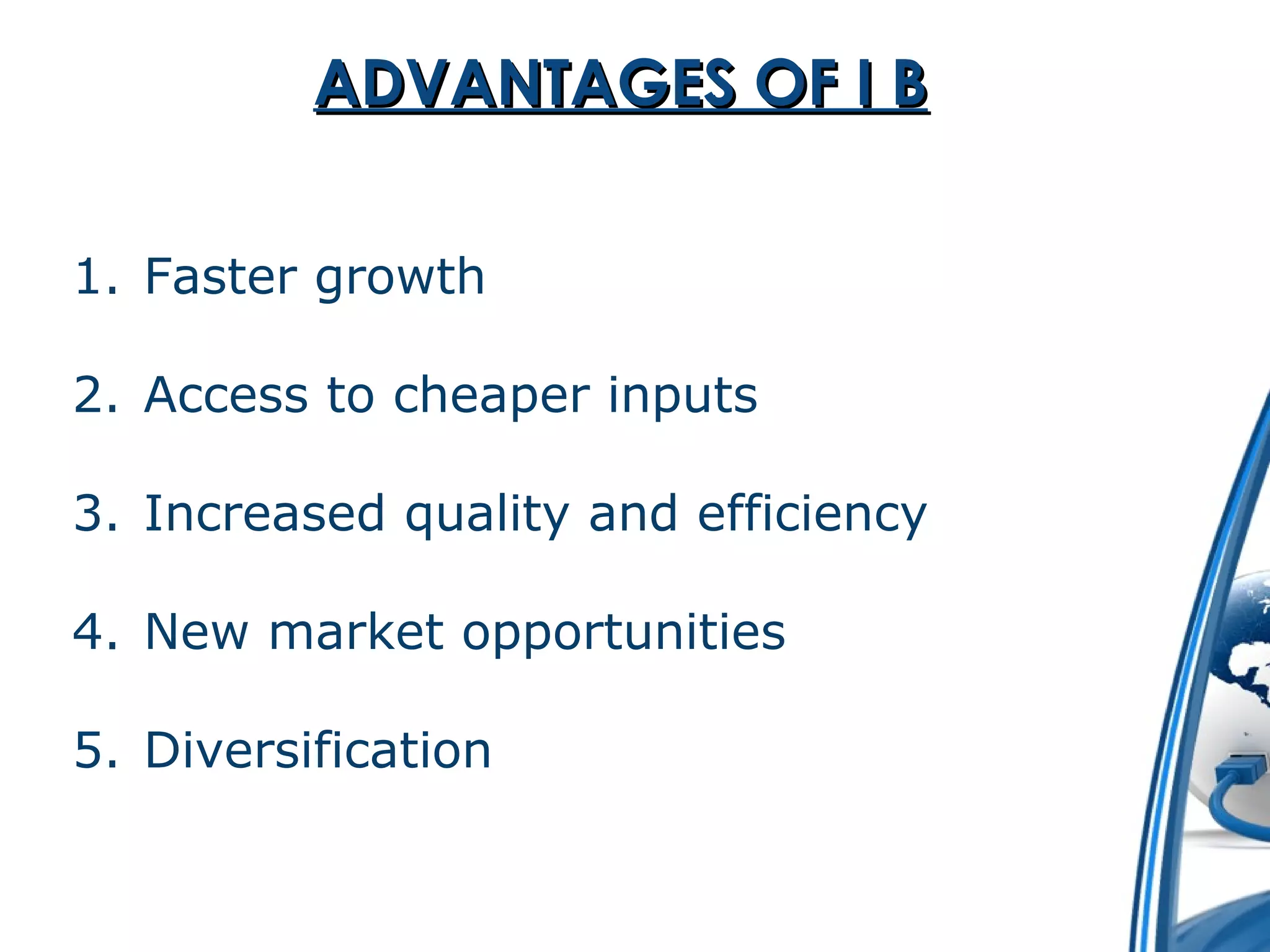 ADVANTAGES OF I B

1. Faster growth

2. Access to cheaper inputs

3. Increased quality and efficiency

4. New market opportunities

5. Diversification